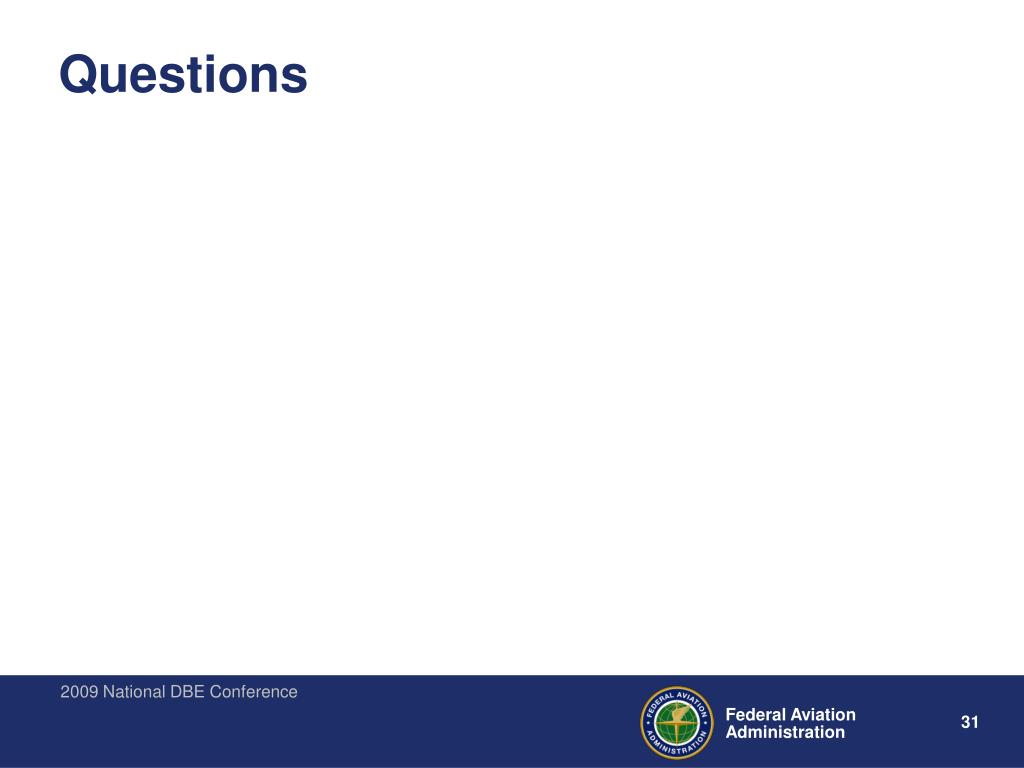 Questions

2009 National DBE Conference

FEDERAL AVIATION ADMINISTRATION

Federal Aviation Administration

31